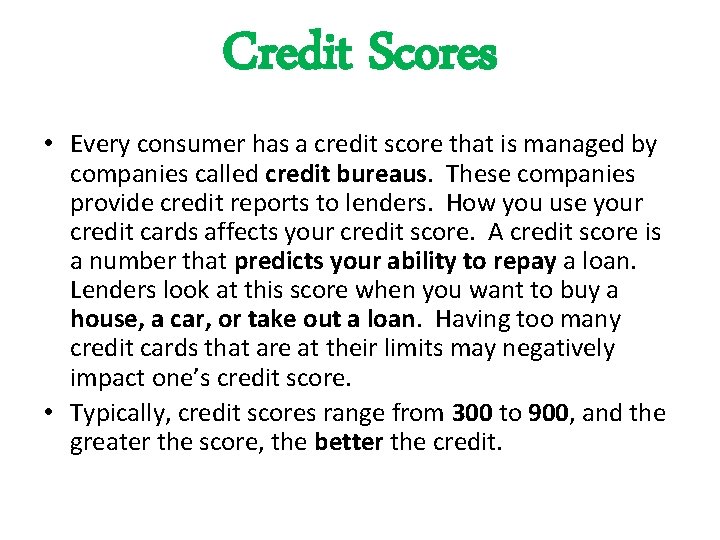 Credit Scores

• Every consumer has a credit score that is managed by companies called credit bureaus. These companies provide credit reports to lenders. How you use your credit cards affects your credit score. A credit score is a number that predicts your ability to repay a loan. Lenders look at this score when you want to buy a house, a car, or take out a loan. Having too many credit cards that are at their limits may negatively impact one's credit score.
• Typically, credit scores range from 300 to 900, and the greater the score, the better the credit.